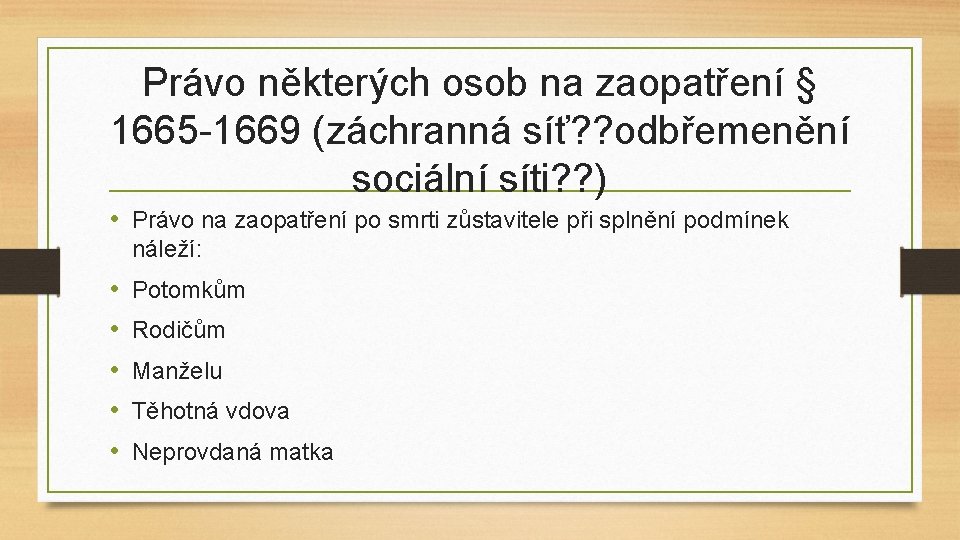 Právo některých osob na zaopatření § 1665-1669 (záchranná síť??odbřemenění sociální síti??)

• Právo na zaopatření po smrti zůstavitele při splnění podmínek náleží:
• Potomkům
• Rodičům
• Manželu
• Těhotná vdova
• Neprovdaná matka